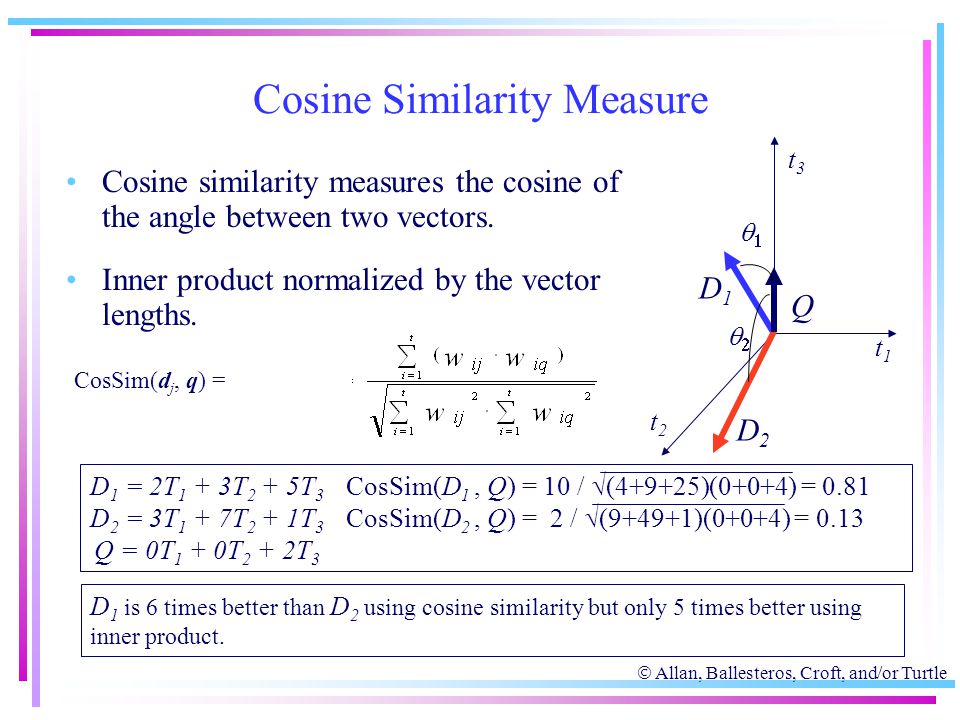 Cosine Similarity Measure

• Cosine similarity measures the cosine of the angle between two vectors.

• Inner product normalized by the vector lengths.

CosSim($d_j$, $q$) = $\frac{\sum_{i=1}^{t}(w_{ij} \cdot w_{iq})}{\sqrt{\sum_{i=1}^{t} w_{ij}^2 \cdot \sum_{i=1}^{t} w_{iq}^2}}$

$t_3$

$\theta_1$

$D_1$

$Q$

$\theta_2$

$t_1$

$t_2$

$D_2$

$D_1 = 2T_1 + 3T_2 + 5T_3$ CosSim($D_1$ , $Q$) = 10 / $\sqrt{(4+9+25)(0+0+4)}$ = 0.81
$D_2 = 3T_1 + 7T_2 + 1T_3$ CosSim($D_2$ , $Q$) = 2 / $\sqrt{(9+49+1)(0+0+4)}$ = 0.13
$Q = 0T_1 + 0T_2 + 2T_3$

$D_1$ is 6 times better than $D_2$ using cosine similarity but only 5 times better using inner product.

© Allan, Ballesteros, Croft, and/or Turtle